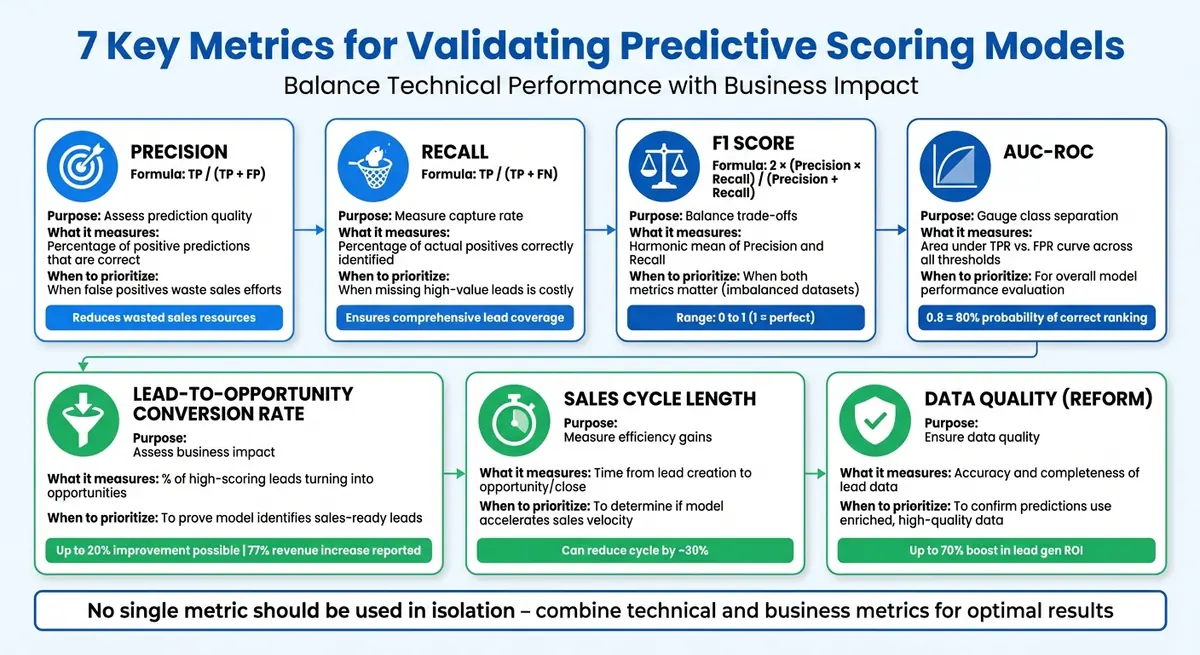 7 Key Metrics for Validating Predictive Scoring Models

Balance Technical Performance with Business Impact

PRECISION
Formula: TP / (TP + FP)

Purpose: Assess prediction quality
What it measures: Percentage of positive predictions that are correct
When to prioritize: When false positives waste sales efforts

Reduces wasted sales resources

RECALL
Formula: TP / (TP + FN)

Purpose: Measure capture rate
What it measures: Percentage of actual positives correctly identified
When to prioritize: When missing high-value leads is costly

Ensures comprehensive lead coverage

F1 SCORE
Formula: 2 × (Precision × Recall) / (Precision + Recall)

Purpose: Balance trade-offs
What it measures: Harmonic mean of Precision and Recall
When to prioritize: When both metrics matter (imbalanced datasets)

Range: 0 to 1 (1 = perfect)

AUC-ROC

Purpose: Gauge class separation
What it measures: Area under TPR vs. FPR curve across all thresholds
When to prioritize: For overall model performance evaluation

0.8 = 80% probability of correct ranking

LEAD-TO-OPPORTUNITY CONVERSION RATE
Purpose: Assess business impact
What it measures: % of high-scoring leads turning into opportunities
When to prioritize: To prove model identifies sales-ready leads

Up to 20% improvement possible | 77% revenue increase reported

SALES CYCLE LENGTH
Purpose: Measure efficiency gains
What it measures: Time from lead creation to opportunity/close
When to prioritize: To determine if model accelerates sales velocity

Can reduce cycle by ~30%

DATA QUALITY (REFORM)
Purpose: Ensure data quality
What it measures: Accuracy and completeness of lead data
When to prioritize: To confirm predictions use enriched, high-quality data

Up to 70% boost in lead gen ROI

No single metric should be used in isolation – combine technical and business metrics for optimal results